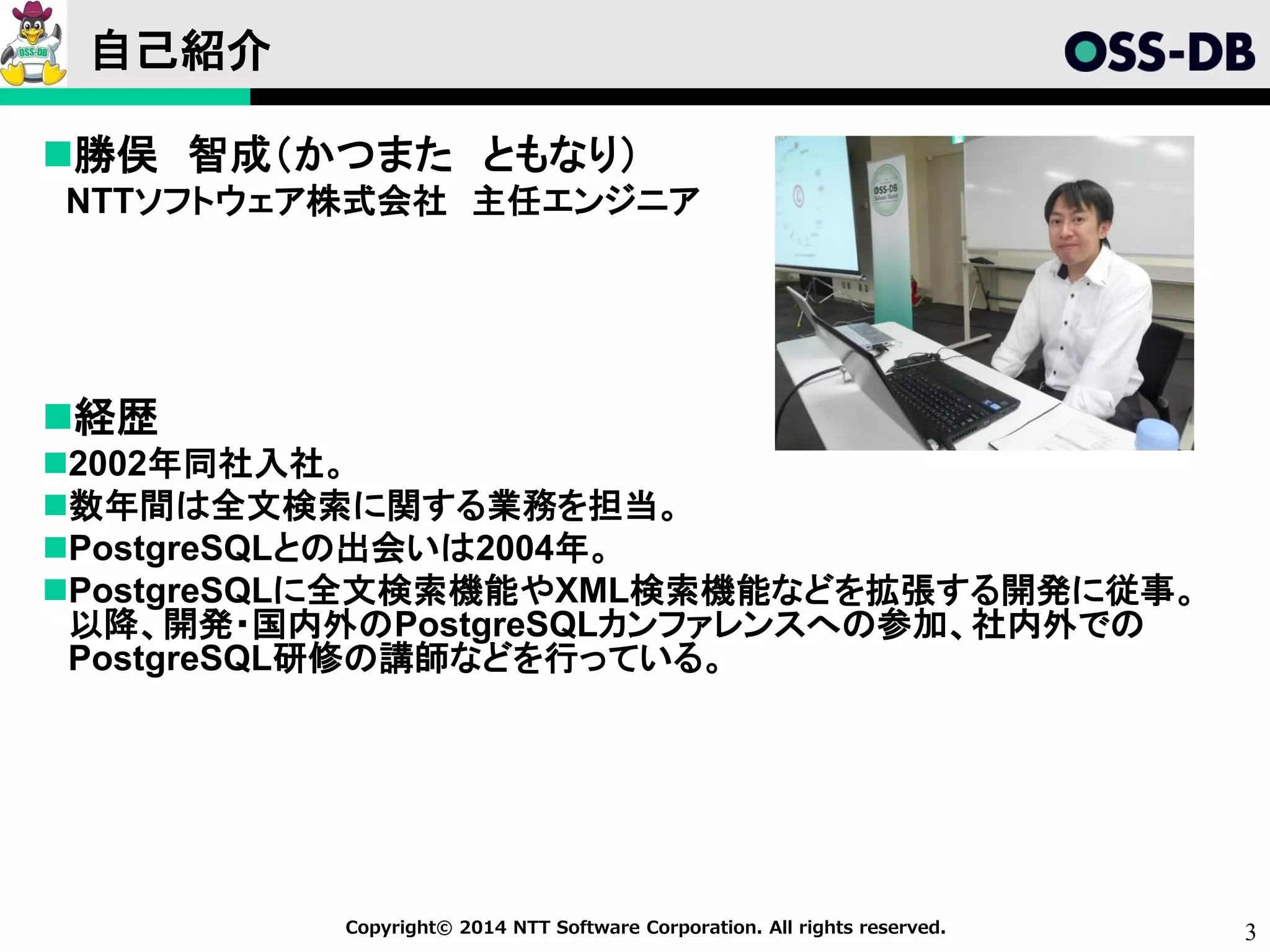 OSS-DB

自己紹介

OSS-DB

■勝俣　智成（かつまた　ともなり）
NTTソフトウェア株式会社　主任エンジニア

OSS-DB
Silver Gold

■経歴

■2002年同社入社。

■数年間は全文検索に関する業務を担当。

■PostgreSQLとの出会いは2004年。

■PostgreSQLに全文検索機能やXML検索機能などを拡張する開発に従事。以降、開発・国内外のPostgreSQLカンファレンスへの参加、社内外でのPostgreSQL研修の講師などを行っている。

Copyright© 2014 NTT Software Corporation. All rights reserved.

3